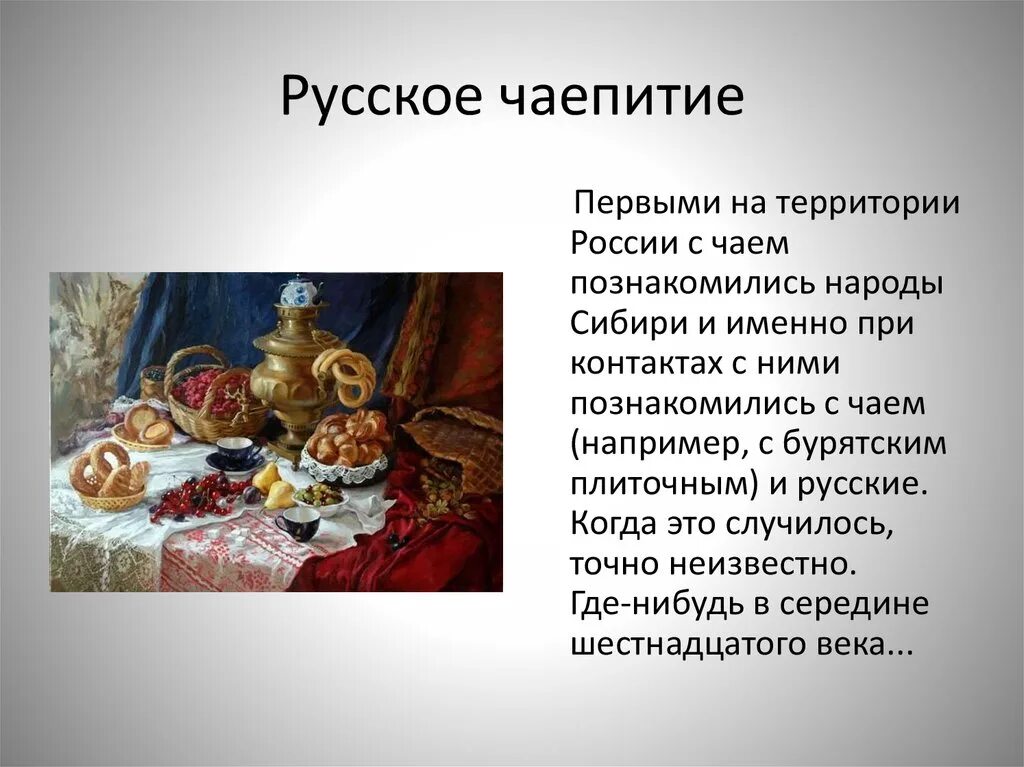 Русское чаепитие

Первыми на территории России с чаем познакомились народы Сибири и именно при контактах с ними познакомились с чаем (например, с бурятским плиточным) и русские. Когда это случилось, точно неизвестно. Где-нибудь в середине шестнадцатого века...